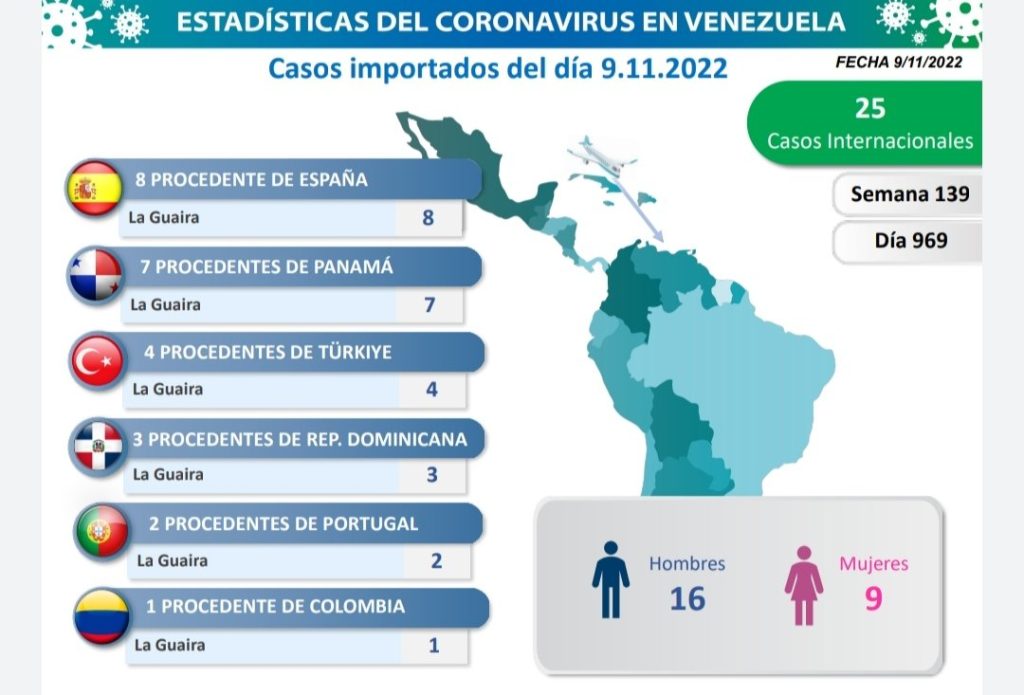 ESTADÍSTICAS DEL CORONAVIRUS EN VENEZUELA

Casos importados del día 9.11.2022

FECHA 9/11/2022

25
Casos Internacionales

Semana 139

Día 969

8 PROCEDENTE DE ESPAÑA
La Guaira 8

7 PROCEDENTES DE PANAMÁ
La Guaira 7

4 PROCEDENTES DE TÜRKIYE
La Guaira 4

3 PROCEDENTES DE REP. DOMINICANA
La Guaira 3

2 PROCEDENTES DE PORTUGAL
La Guaira 2

1 PROCEDENTE DE COLOMBIA
La Guaira 1

Hombres
16

Mujeres
9